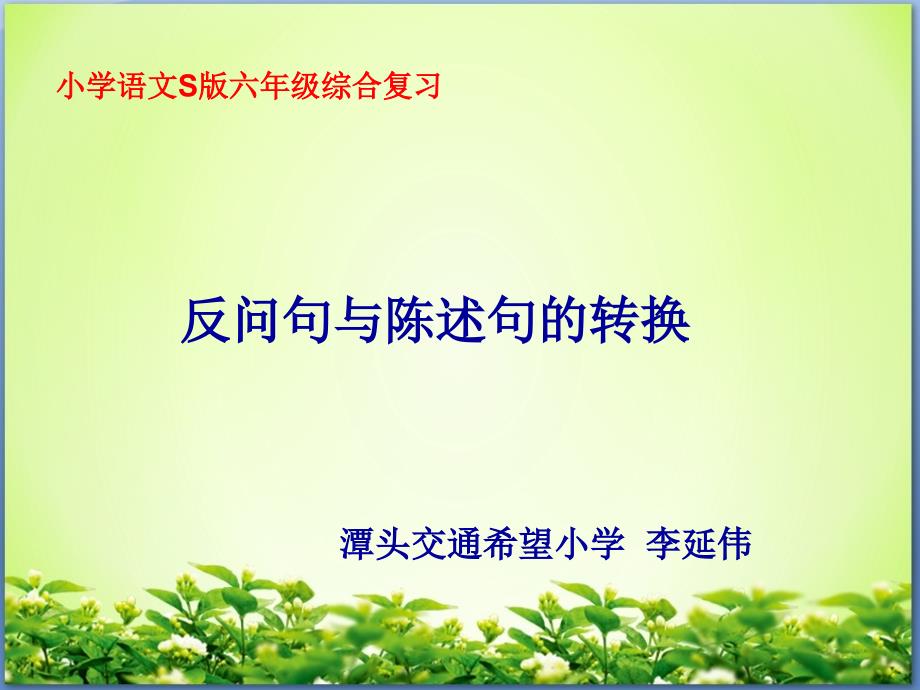 小学语文S版六年级综合复习

反问句与陈述句的转换

潭头交通希望小学 李延伟